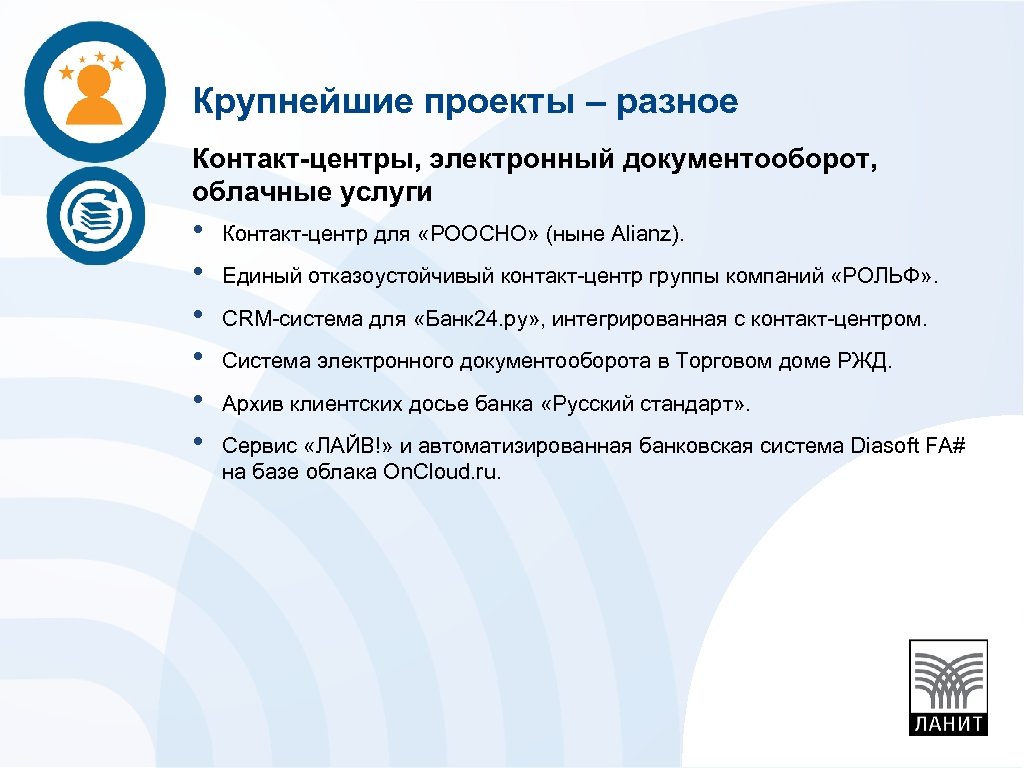 Крупнейшие проекты – разное

Контакт-центры, электронный документооборот, облачные услуги

• Контакт-центр для «РООСНО» (ныне Alianz).

• Единый отказоустойчивый контакт-центр группы компаний «РОЛЬФ».

• CRM-система для «Банк24.ру», интегрированная с контакт-центром.

• Система электронного документооборота в Торговом доме РЖД.

• Архив клиентских досье банка «Русский стандарт».

• Сервис «ЛАЙВ!» и автоматизированная банковская система Diasoft FA# на базе облака OnCloud.ru.

ЛАНИТ